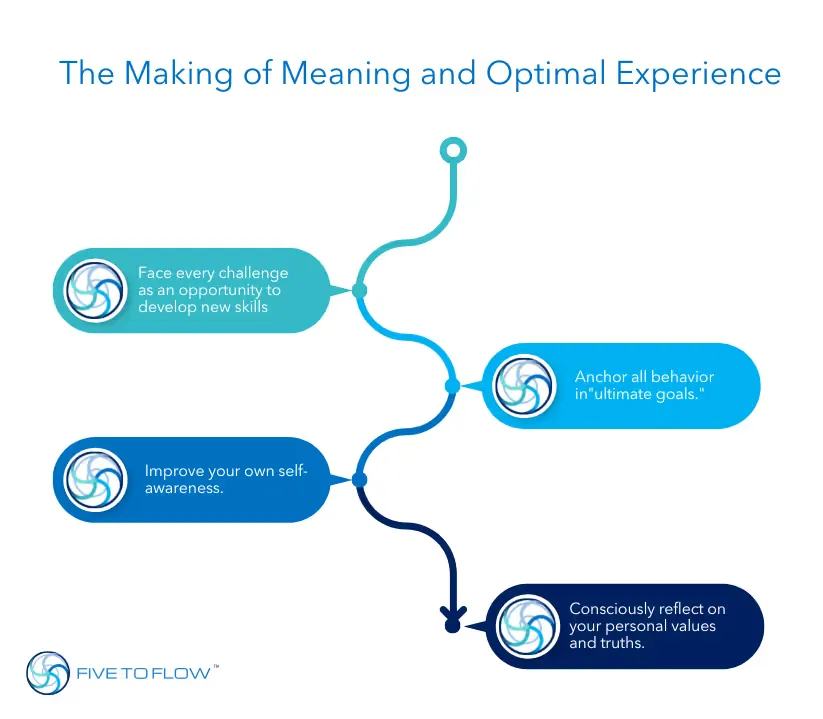 The Making of Meaning and Optimal Experience

Face every challenge as an opportunity to develop new skills

Anchor all behavior in"ultimate goals."

Improve your own self-awareness.

Consciously reflect on your personal values and truths.

FIVE TO FLOW™